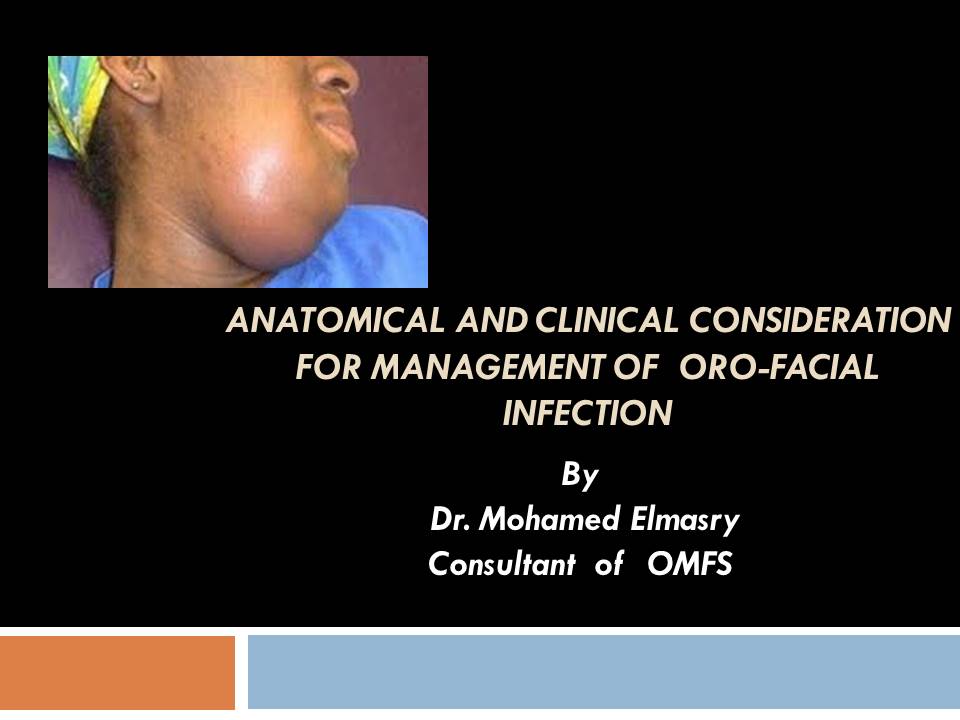 ANATOMICAL AND CLINICAL CONSIDERATION FOR MANAGEMENT OF ORO-FACIAL INFECTION

By
Dr. Mohamed Elmasry
Consultant of OMFS